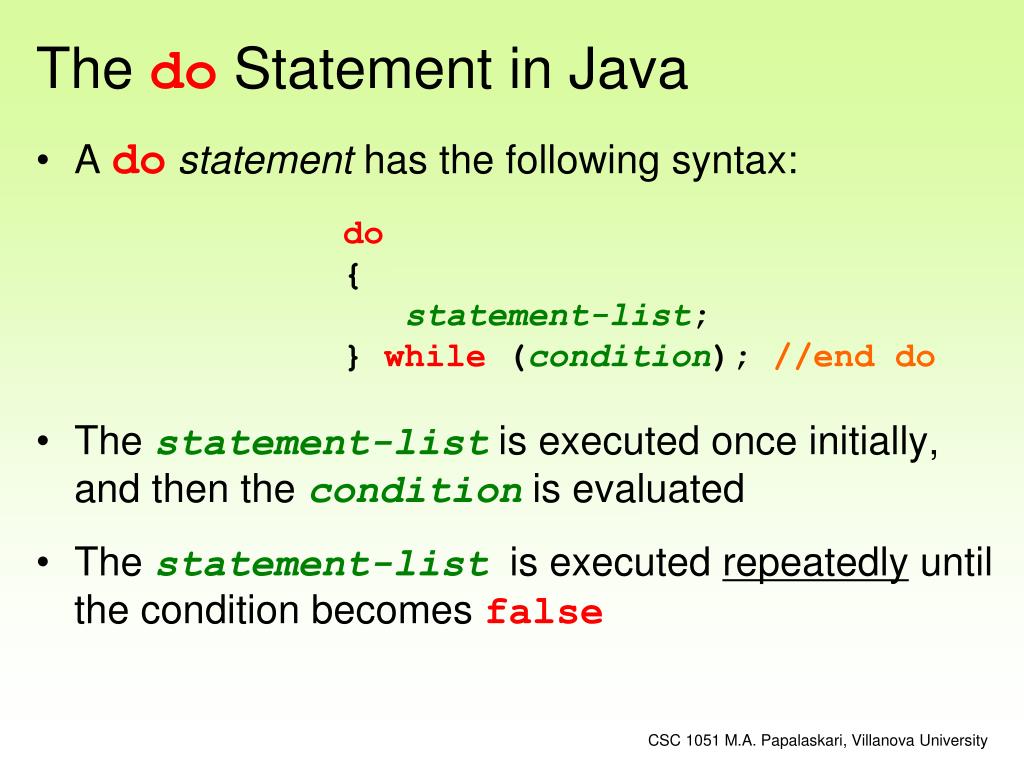 The do Statement in Java

• A do statement has the following syntax:

do
{
    statement-list;
} while (condition); //end do

• The statement-list is executed once initially, and then the condition is evaluated

• The statement-list is executed repeatedly until the condition becomes false

CSC 1051 M.A. Papalaskari, Villanova University